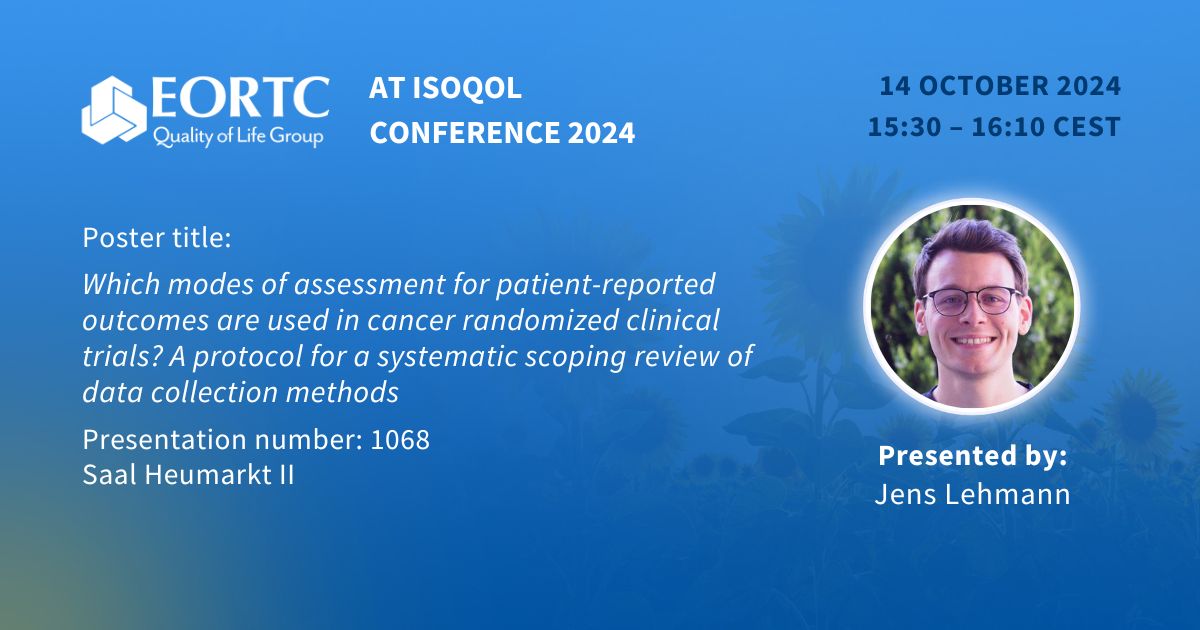 EORTC
Quality of Life Group

AT ISOQOL CONFERENCE 2024

14 OCTOBER 2024
15:30 – 16:10 CEST

Poster title:

Which modes of assessment for patient-reported outcomes are used in cancer randomized clinical trials? A protocol for a systematic scoping review of data collection methods

Presentation number: 1068
Saal Heumarkt II

Presented by:
Jens Lehmann